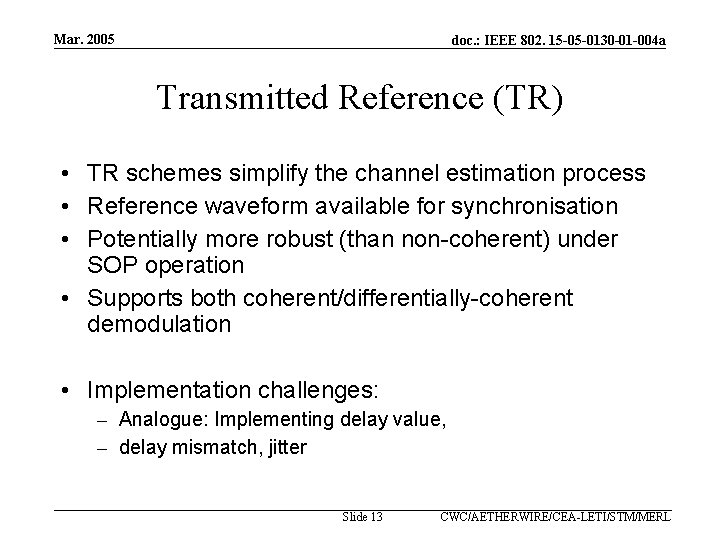 Mar. 2005

doc.: IEEE 802. 15-05-0130-01-004a

Transmitted Reference (TR)

• TR schemes simplify the channel estimation process
• Reference waveform available for synchronisation
• Potentially more robust (than non-coherent) under SOP operation
• Supports both coherent/differentially-coherent demodulation

• Implementation challenges:
– Analogue: Implementing delay value,
– delay mismatch, jitter

Slide 13

CWC/AETHERWIRE/CEA-LETI/STM/MERL